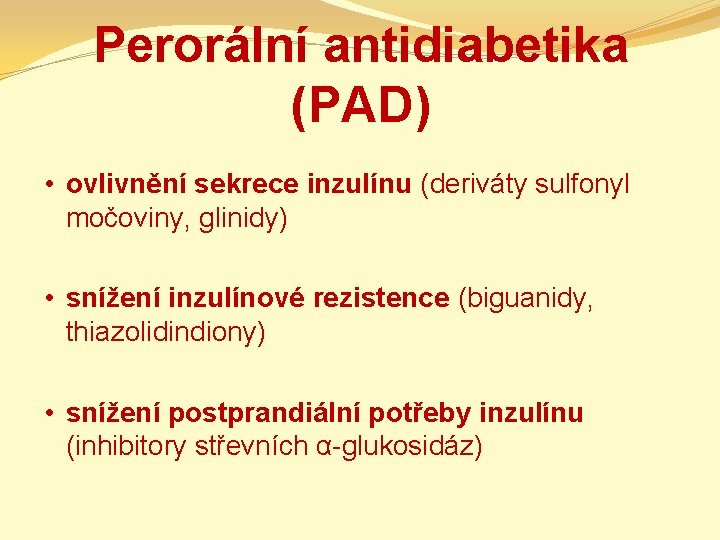 Perorální antidiabetika (PAD)

• ovlivnění sekrece inzulínu (deriváty sulfonyl močoviny, glinidy)

• snížení inzulínové rezistence (biguanidy, thiazolidindiony)

• snížení postprandiální potřeby inzulínu (inhibitory střevních α-glukosidáz)